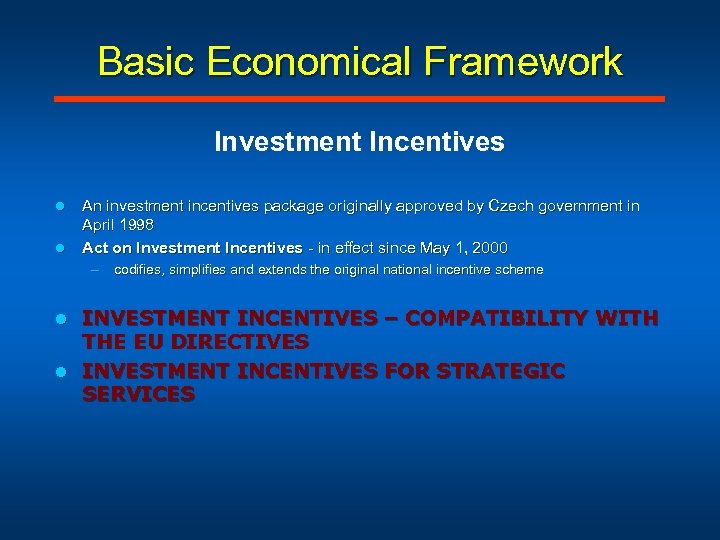 Basic Economical Framework

Investment Incentives

- An investment incentives package originally approved by Czech government in April 1998
- Act on Investment Incentives - in effect since May 1, 2000
  – codifies, simplifies and extends the original national incentive scheme

- INVESTMENT INCENTIVES – COMPATIBILITY WITH THE EU DIRECTIVES
- INVESTMENT INCENTIVES FOR STRATEGIC SERVICES